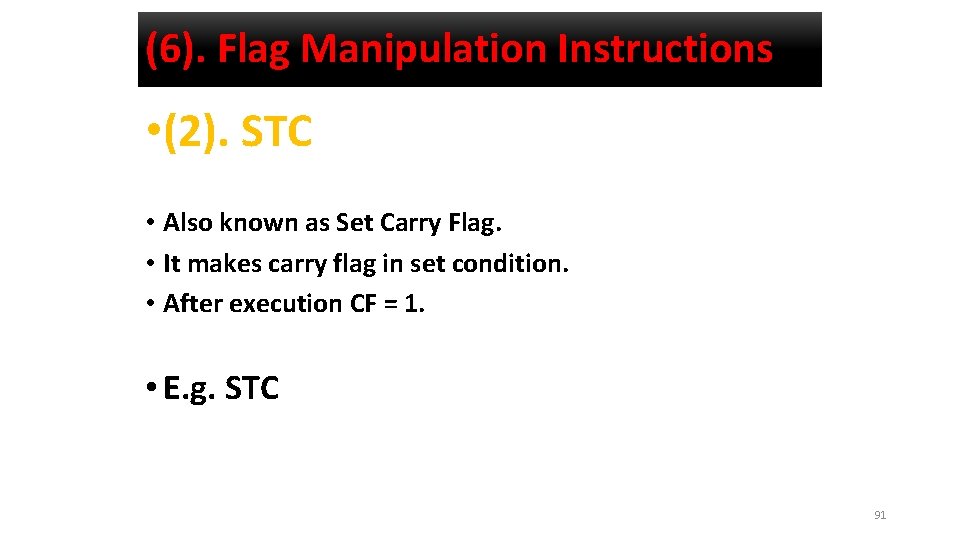 (6). Flag Manipulation Instructions

• (2). STC

• Also known as Set Carry Flag.
• It makes carry flag in set condition.
• After execution CF = 1.

• E.g. STC

91